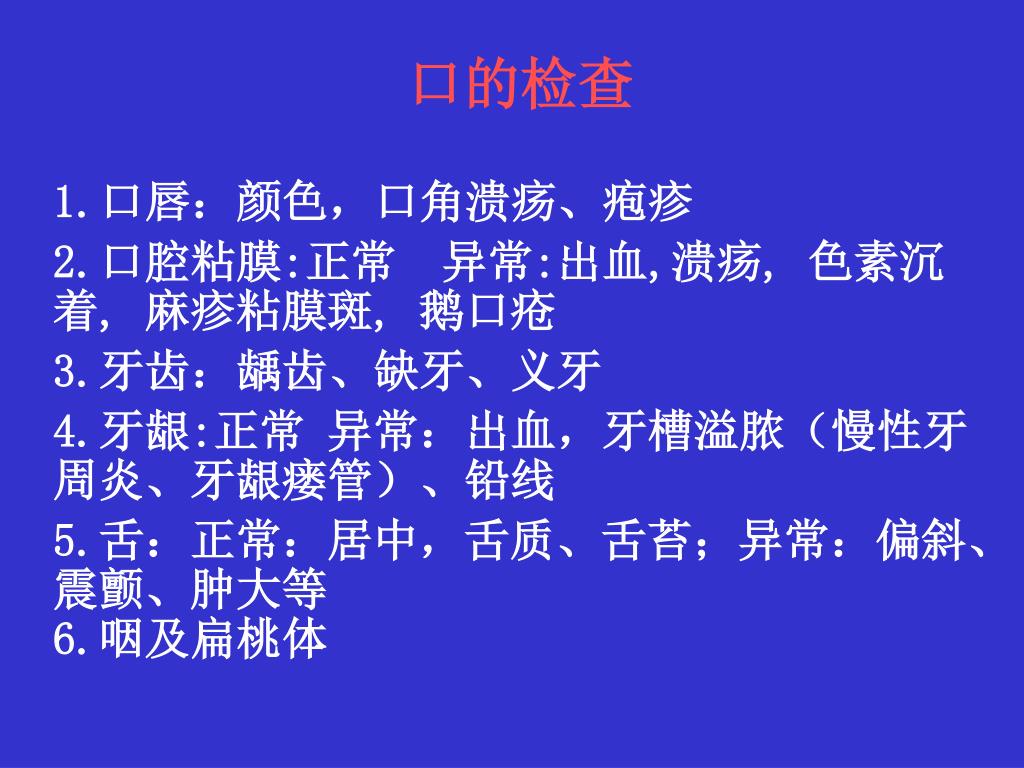 口的检查

1.口唇：颜色，口角溃疡、疱疹

2.口腔粘膜:正常　异常:出血,溃疡, 色素沉着, 麻疹粘膜斑, 鹅口疮

3.牙齿：龋齿、缺牙、义牙

4.牙龈:正常 异常：出血，牙槽溢脓（慢性牙周炎、牙龈瘘管）、铅线

5.舌：正常：居中，舌质、舌苔；异常：偏斜、震颤、肿大等
6.咽及扁桃体